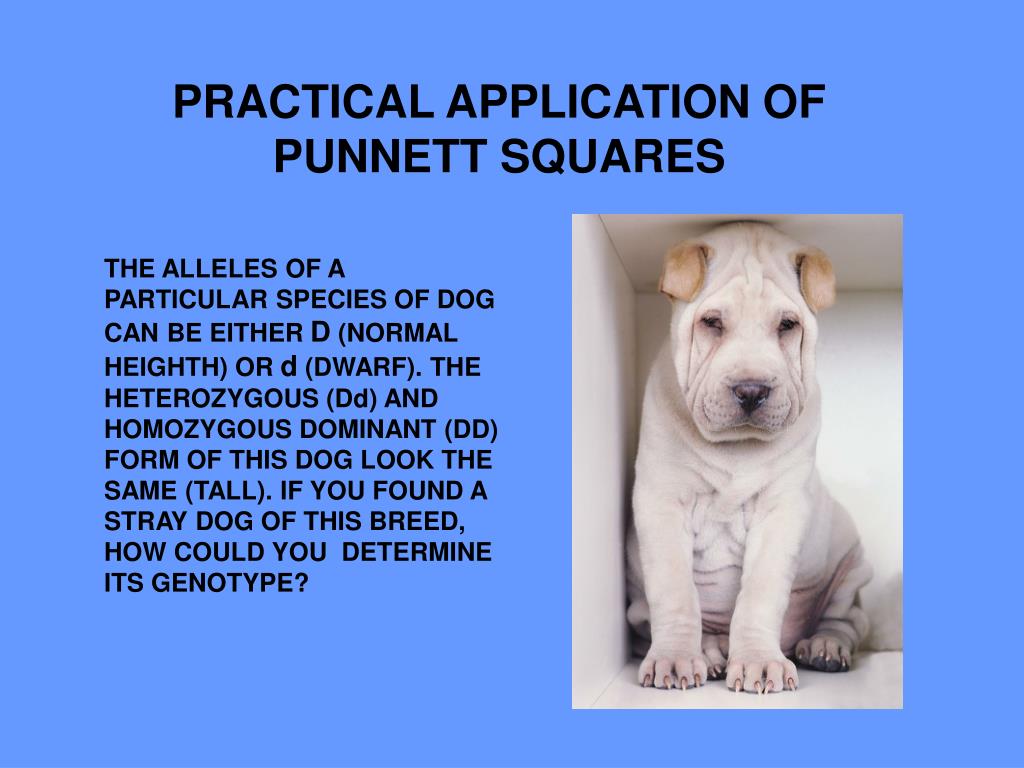 PRACTICAL APPLICATION OF PUNNETT SQUARES

THE ALLELES OF A PARTICULAR SPECIES OF DOG CAN BE EITHER D (NORMAL HEIGHTH) OR d (DWARF). THE HETEROZYGOUS (Dd) AND HOMOZYGOUS DOMINANT (DD) FORM OF THIS DOG LOOK THE SAME (TALL). IF YOU FOUND A STRAY DOG OF THIS BREED, HOW COULD YOU DETERMINE ITS GENOTYPE?